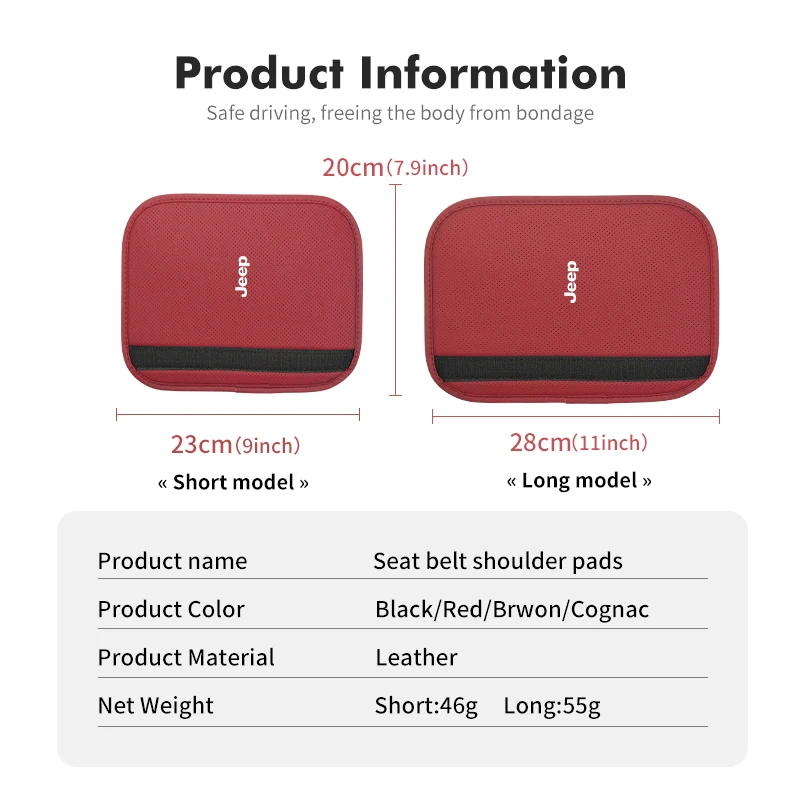 Product Information
Safe driving, freeing the body from bondage

20cm(7.9inch)

Jeep

Jeep

23cm(9inch)
« Short model »

28cm(11inch)
« Long model »

| Product name | Seat belt shoulder pads |
|---|---|
| Product Color | Black/Red/Brwon/Cognac |
| Product Material | Leather |
| Net Weight | Short:46g Long:55g |